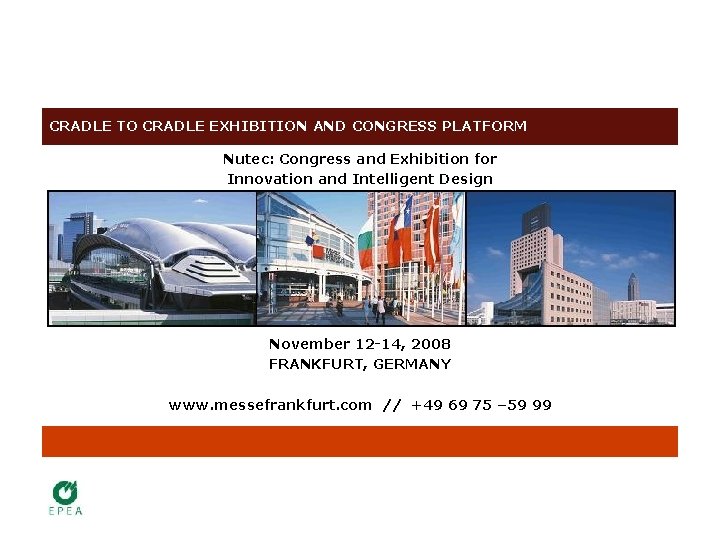 CRADLE TO CRADLE EXHIBITION AND CONGRESS PLATFORM

Nutec: Congress and Exhibition for Innovation and Intelligent Design

November 12-14, 2008
FRANKFURT, GERMANY

www.messefrankfurt.com // +49 69 75 –59 99

EPEA